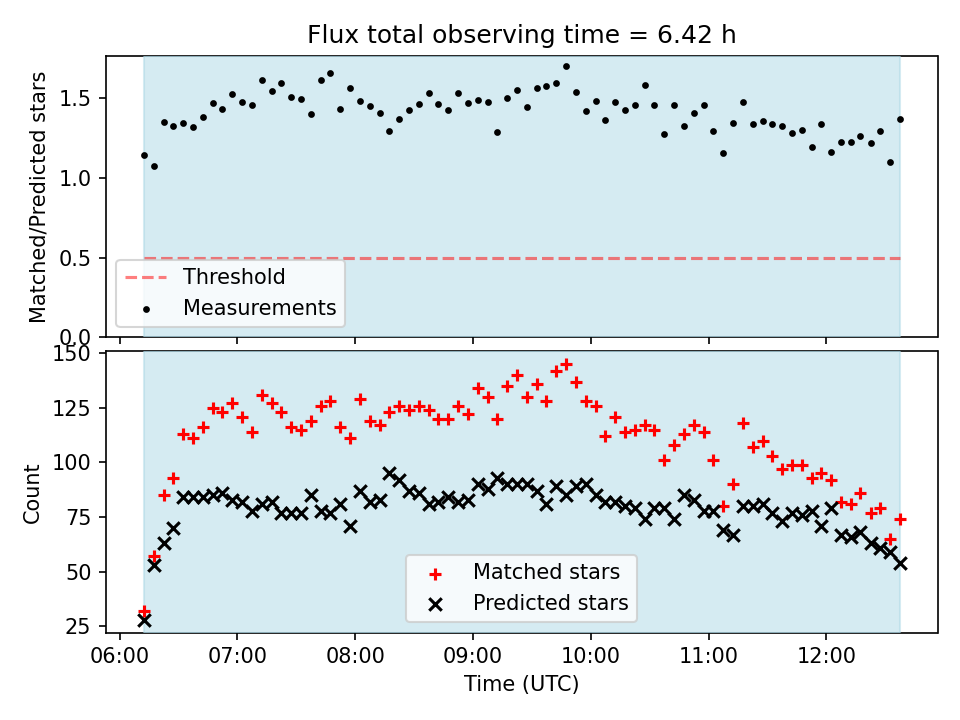 Flux total observing time = 6.42 h

Matched/Predicted stars

1.5
1.0
0.5
0.0

Threshold
Measurements

Count

150
125
100
75
50
25

Matched stars
Predicted stars

06:00 07:00 08:00 09:00 10:00 11:00 12:00

Time (UTC)